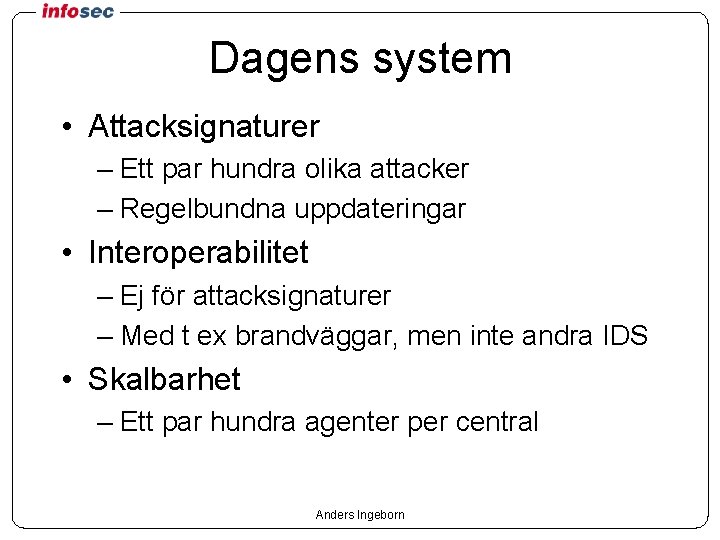 infosec

Dagens system

• Attacksignaturer
– Ett par hundra olika attacker
– Regelbundna uppdateringar
• Interoperabilitet
– Ej för attacksignaturer
– Med t ex brandväggar, men inte andra IDS
• Skalbarhet
– Ett par hundra agenter per central

Anders Ingeborn